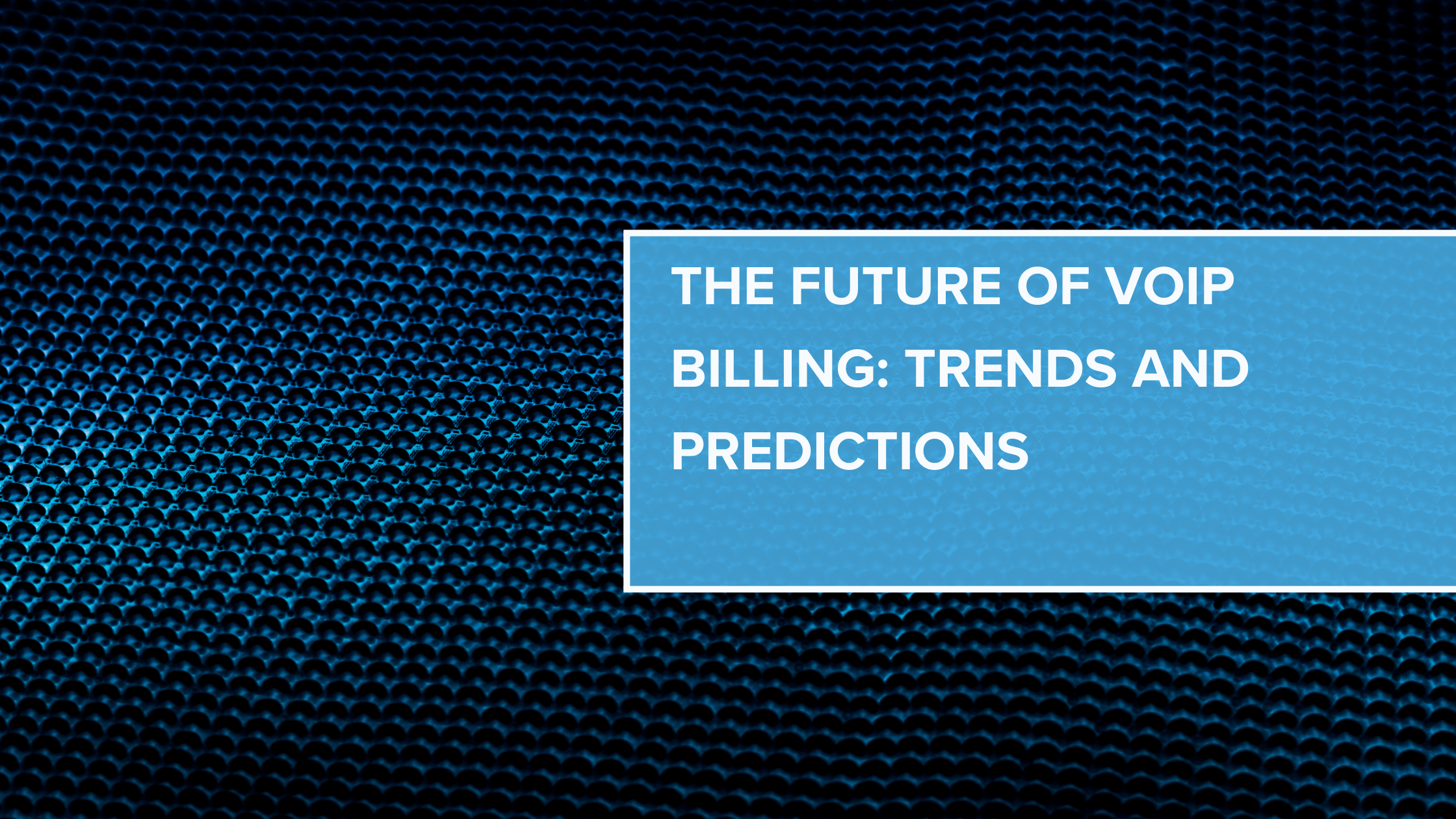 THE FUTURE OF VOIP BILLING: TRENDS AND PREDICTIONS